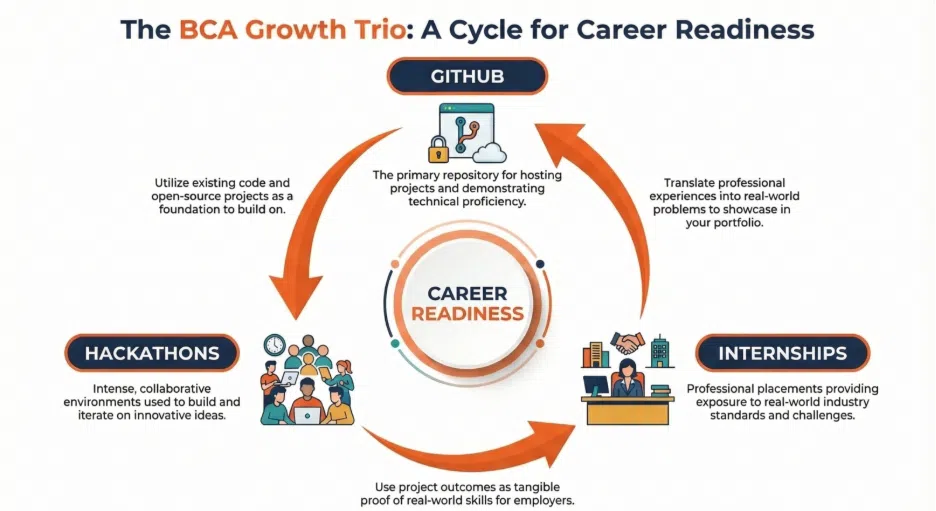 The BCA Growth Trio: A Cycle for Career Readiness

GITHUB

The primary repository for hosting projects and demonstrating technical proficiency.

Utilize existing code and open-source projects as a foundation to build on.

Translate professional experiences into real-world problems to showcase in your portfolio.

CAREER READINESS

HACKATHONS

Intense, collaborative environments used to build and iterate on innovative ideas.

INTERNSHIPS

Professional placements providing exposure to real-world industry standards and challenges.

Use project outcomes as tangible proof of real-world skills for employers.